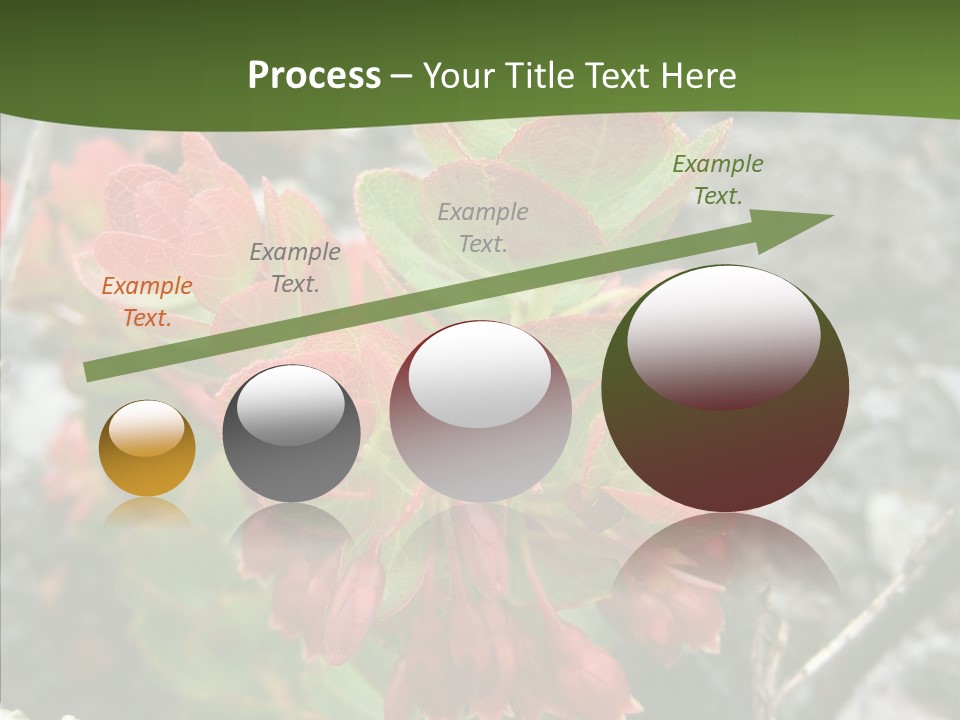 Process – Your Title Text Here

Example Text.

Example Text.

Example Text.

Example Text.